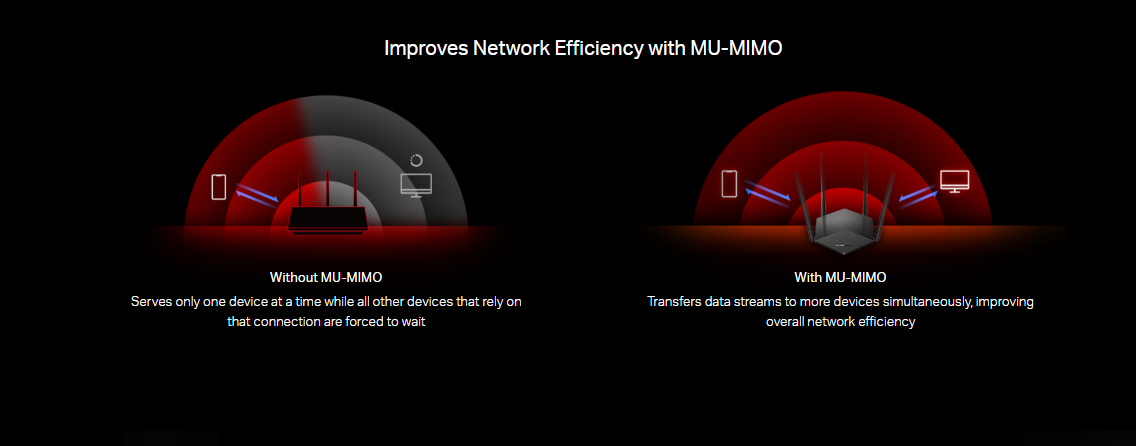 Improves Network Efficiency with MU-MIMO

Without MU-MIMO
Serves only one device at a time while all other devices that rely on that connection are forced to wait

With MU-MIMO
Transfers data streams to more devices simultaneously, improving overall network efficiency